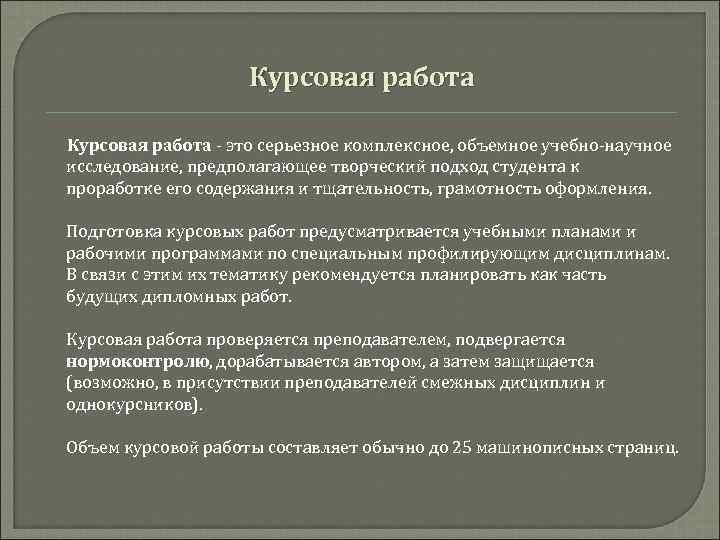 Курсовая работа

Курсовая работа - это серьезное комплексное, объемное учебно-научное исследование, предполагающее творческий подход студента к проработке его содержания и тщательность, грамотность оформления.

Подготовка курсовых работ предусматривается учебными планами и рабочими программами по специальным профилирующим дисциплинам. В связи с этим их тематику рекомендуется планировать как часть будущих дипломных работ.

Курсовая работа проверяется преподавателем, подвергается нормоконтролю, дорабатывается автором, а затем защищается (возможно, в присутствии преподавателей смежных дисциплин и однокурсников).

Объем курсовой работы составляет обычно до 25 машинописных страниц.